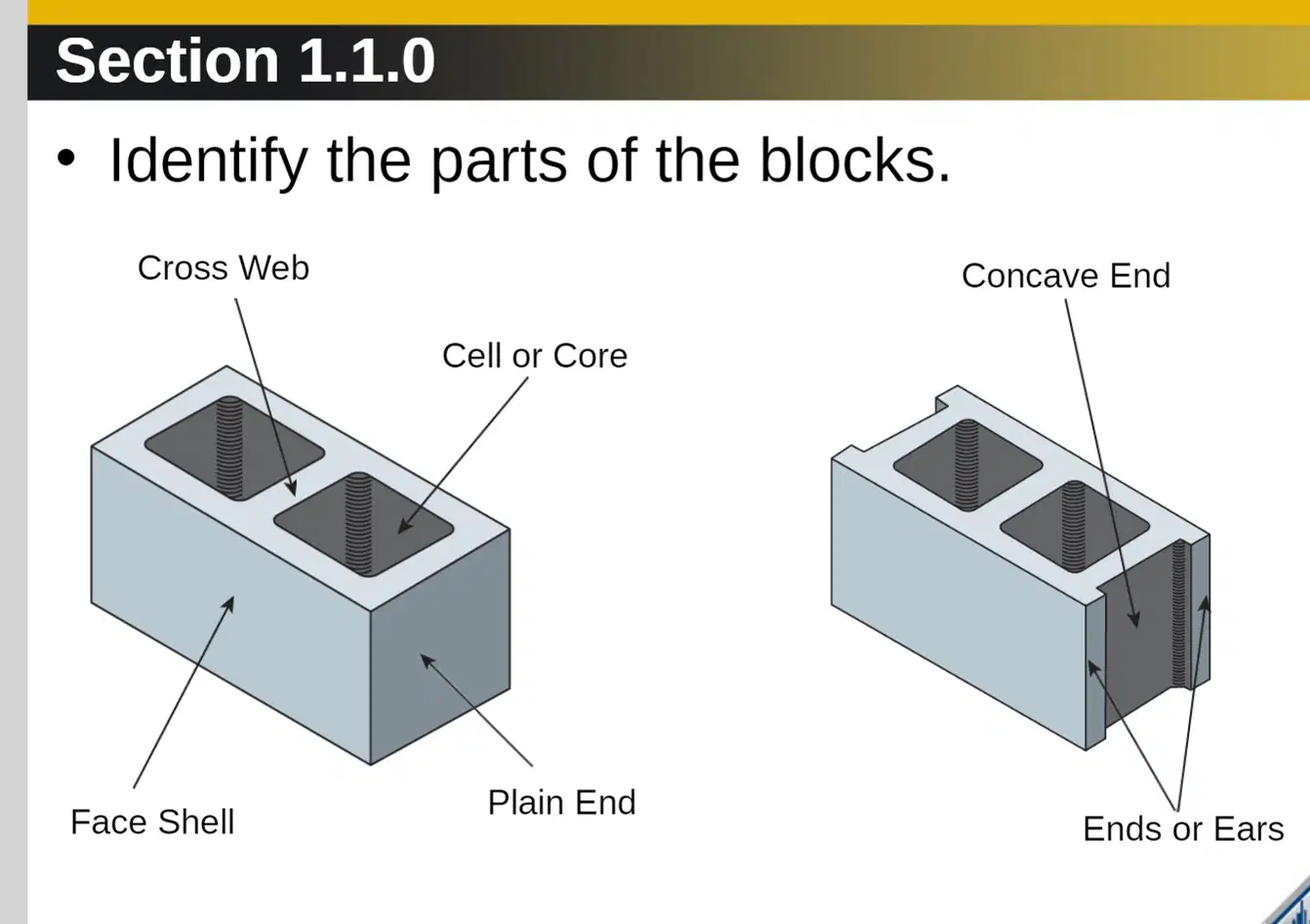 Section 1.1.0

• Identify the parts of the blocks.

Cross Web

Cell or Core

Face Shell

Plain End

Concave End

Ends or Ears